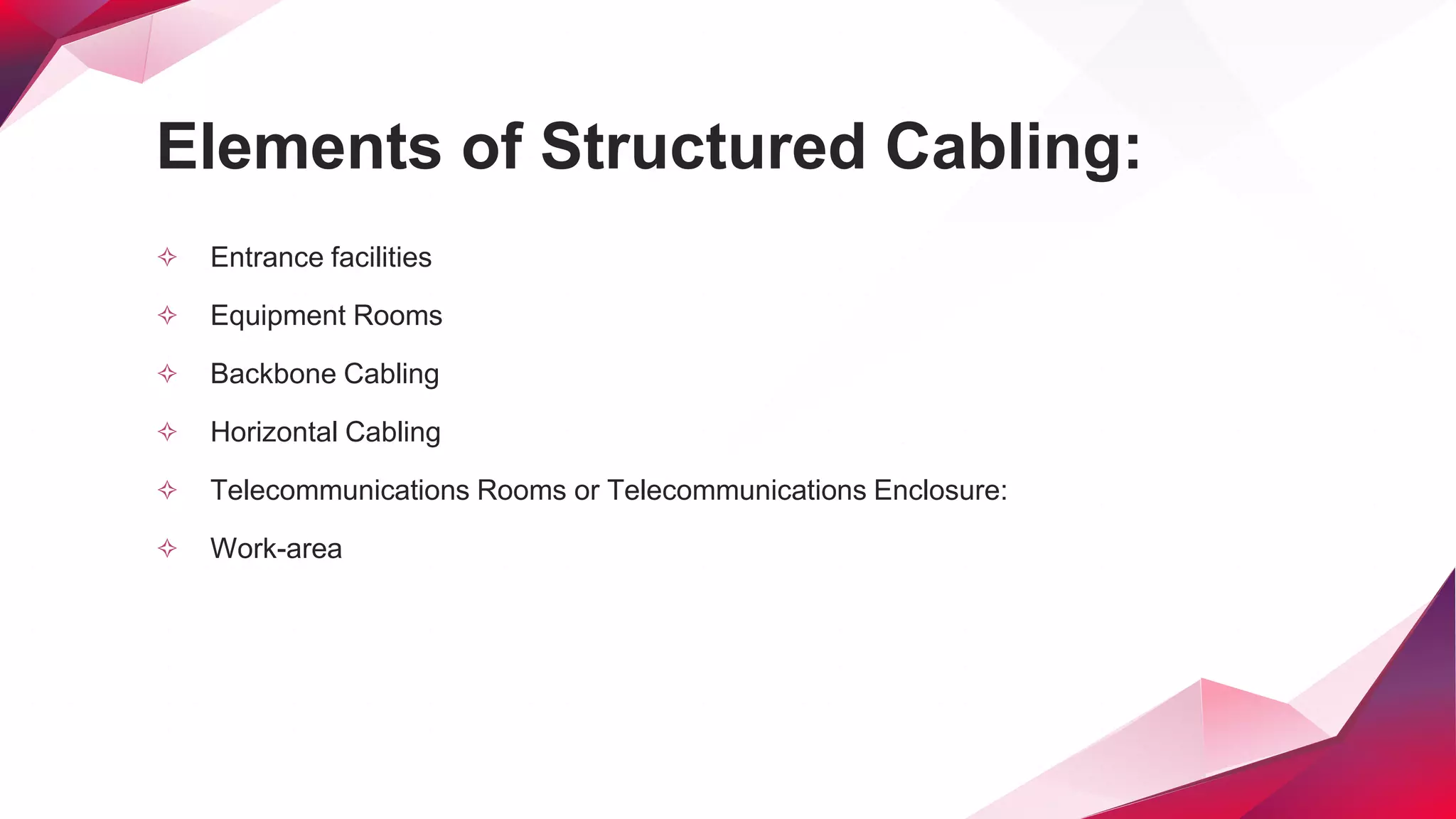 Elements of Structured Cabling:

✧ Entrance facilities
✧ Equipment Rooms
✧ Backbone Cabling
✧ Horizontal Cabling
✧ Telecommunications Rooms or Telecommunications Enclosure:
✧ Work-area